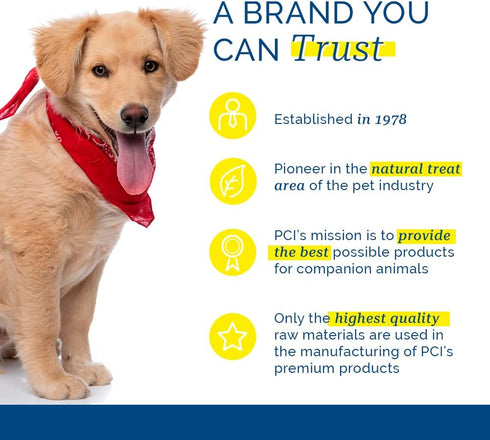 A BRAND YOU CAN Trust

Established in 1978

Pioneer in the natural treat area of the pet industry

PCI's mission is to provide the best possible products for companion animals

Only the highest quality raw materials are used in the manufacturing of PCI's premium products